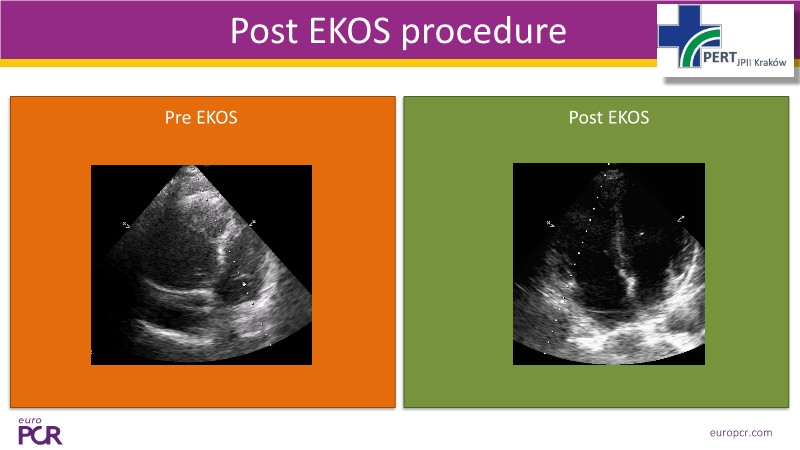 Post EKOS procedure

PERT JPII Kraków

Pre EKOS

Post EKOS

euro PCR

europcr.com